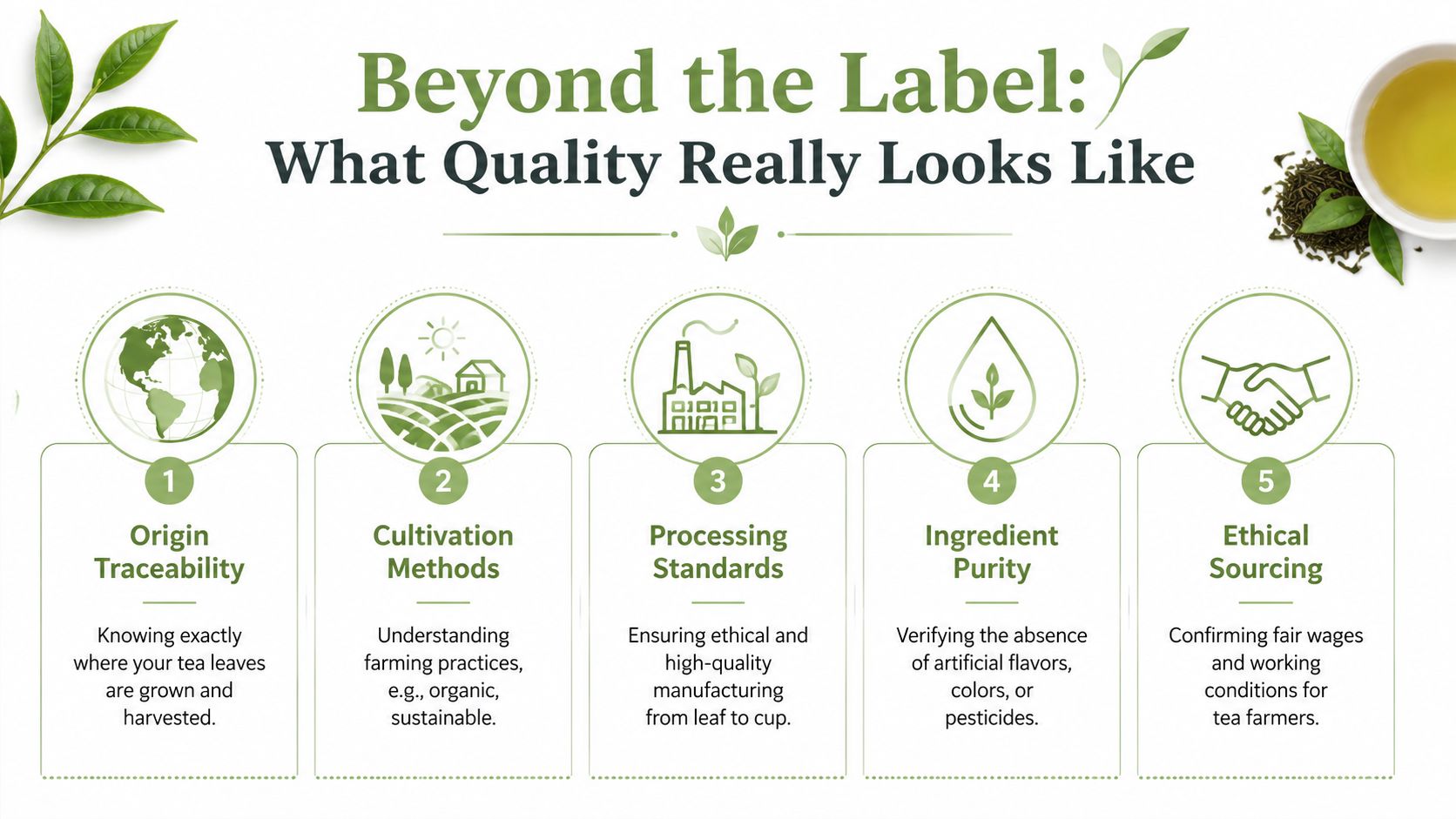 Beyond the Label:
What Quality Really Looks Like

1
Origin Traceability
Knowing exactly where your tea leaves are grown and harvested.

2
Cultivation Methods
Understanding farming practices, e.g., organic, sustainable.

3
Processing Standards
Ensuring ethical and high-quality manufacturing from leaf to cup.

4
Ingredient Purity
Verifying the absence of artificial flavors, colors, or pesticides.

5
Ethical Sourcing
Confirming fair wages and working conditions for tea farmers.